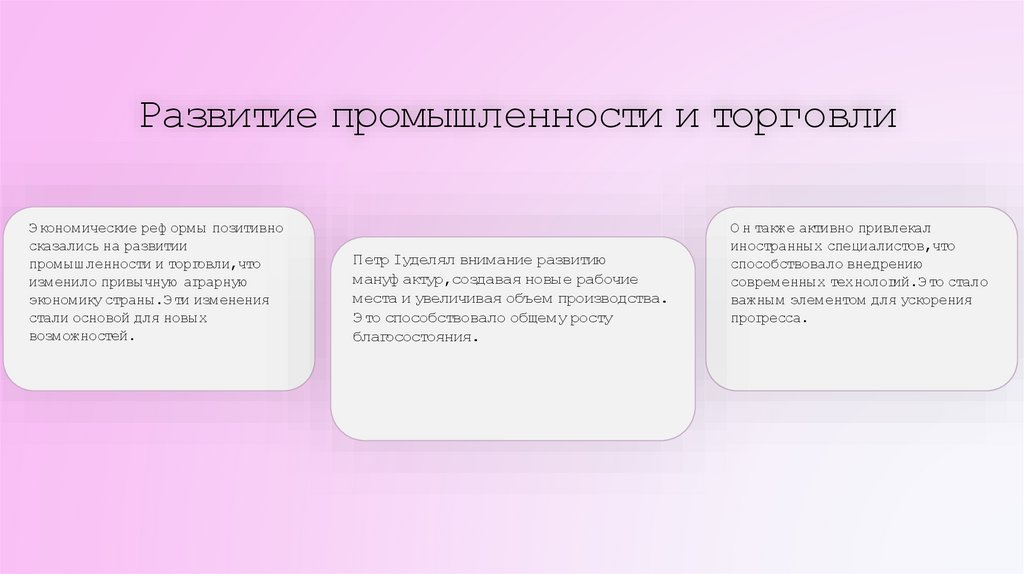 Развитие промышленности и торговли

Экономические реформы позитивно сказались на развитии промышленности и торговли, что изменило привычную аграрную экономику страны. Эти изменения стали основой для новых возможностей.

Петр I уделял внимание развитию мануфактур, создавая новые рабочие места и увеличивая объем производства. Это способствовало общему росту благосостояния.

Он также активно привлекал иностранных специалистов, что способствовало внедрению современных технологий. Это стало важным элементом для ускорения прогресса.